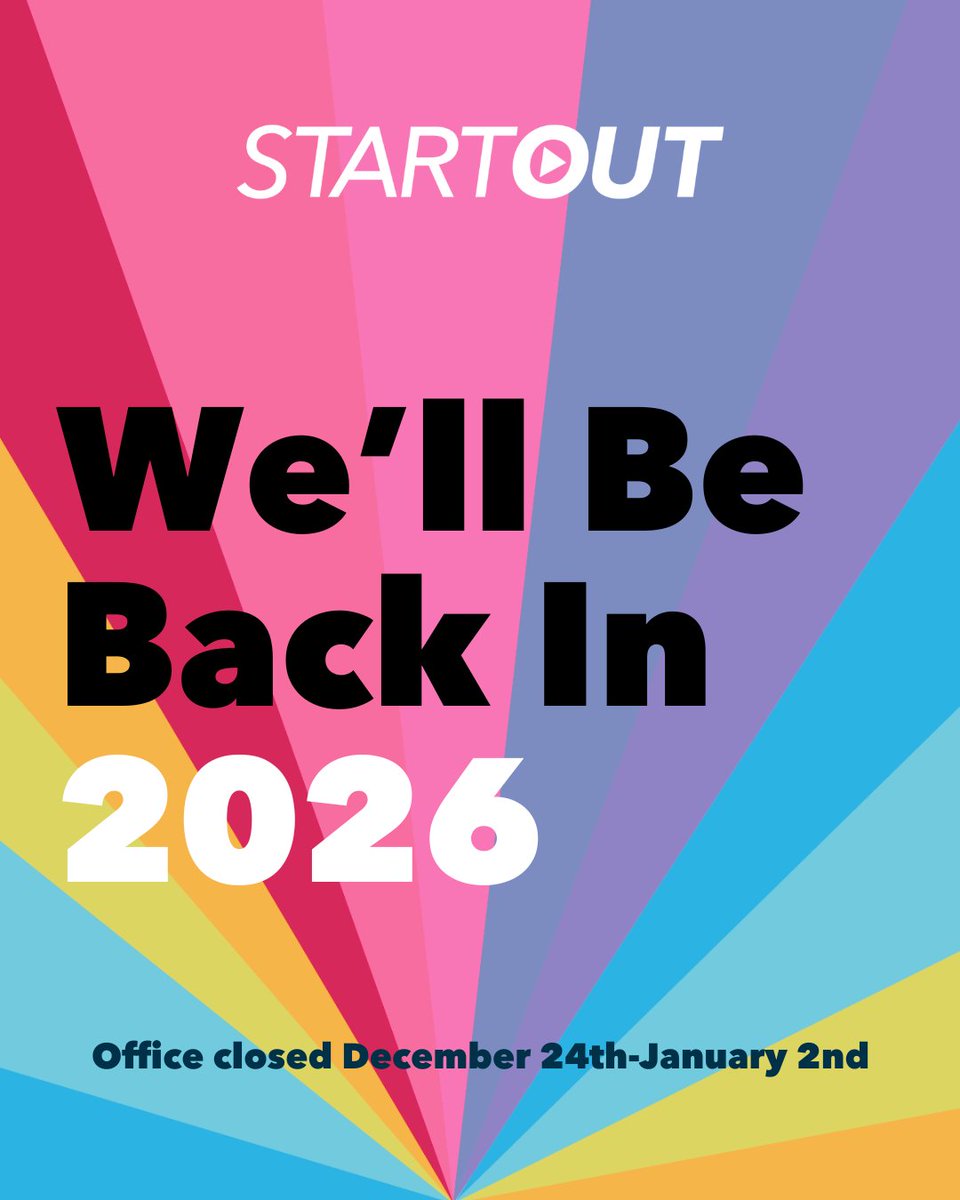 STARTOUT

We'll Be Back In 2026

Office closed December 24th-January 2nd